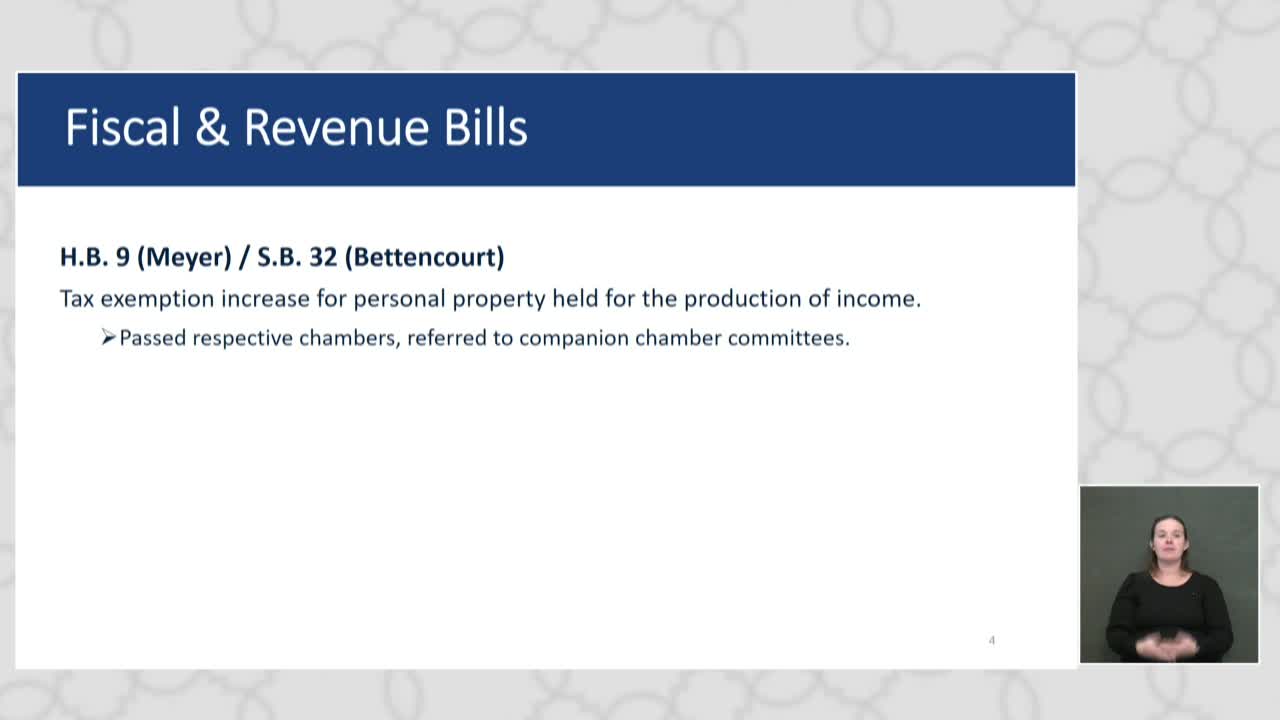 Fiscal & Revenue Bills

H.B. 9 (Meyer) / S.B. 32 (Bettencourt)

Tax exemption increase for personal property held for the production of income.

➢Passed respective chambers, referred to companion chamber committees.

4